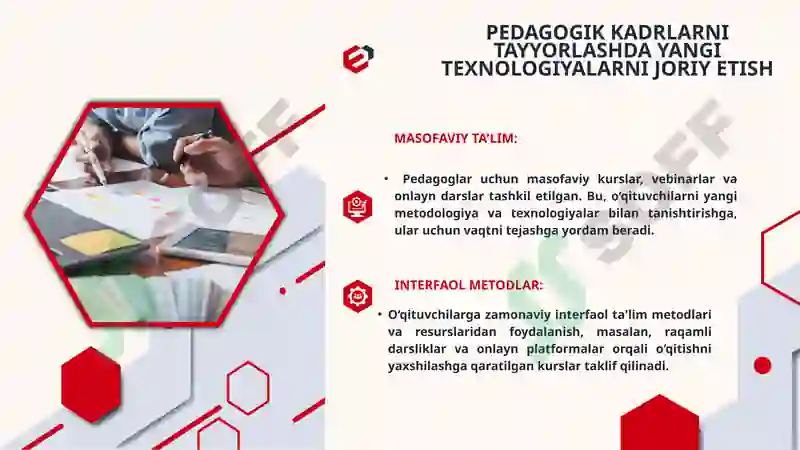 PEDAGOGIK KADRLARNI TAYYORLASHDA YANGI TEXNOLOGIYALARNI JORIY ETISH

MASOFAVIY TA'LIM:

• Pedagoglar uchun masofaviy kurslar, vebinarlar va onlayn darslar tashkil etilgan. Bu, o'qituvchilarni yangi metodologiya va texnologiyalar bilan tanishtirishga, ular uchun vaqtni tejashga yordam beradi.

INTERFAOL METODLAR:

• O'qituvchilarga zamonaviy interfaol ta'lim metodlari va resurslaridan foydalanish, masalan, raqamli darsliklar va onlayn platformalar orqali o'qitishni yaxshilashga qaratilgan kurslar taklif qilinadi.